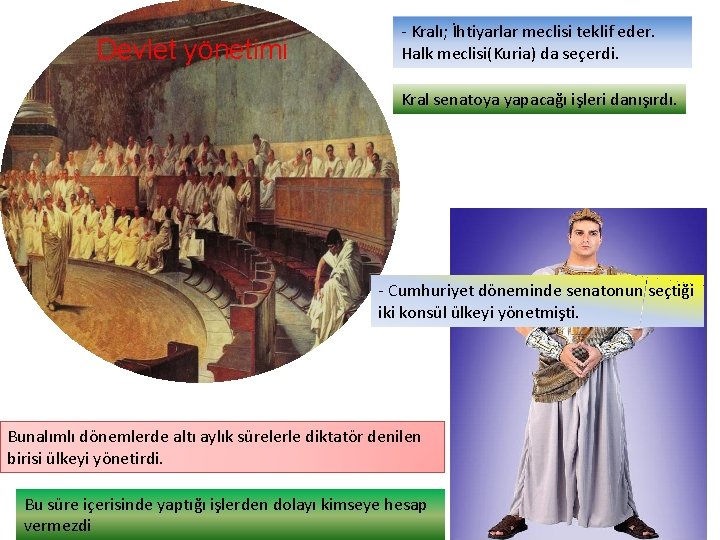 Devlet yönetimi

- Kralı; İhtiyarlar meclisi teklif eder. Halk meclisi(Kuria) da seçerdi.

Kral senatoya yapacağı işleri danışırdı.

- Cumhuriyet döneminde senatonun seçtiği iki konsül ülkeyi yönetmişti.

Bunalımlı dönemlerde altı aylık sürelerle diktatör denilen birisi ülkeyi yönetirdi.

Bu süre içerisinde yaptığı işlerden dolayı kimseye hesap vermezdi